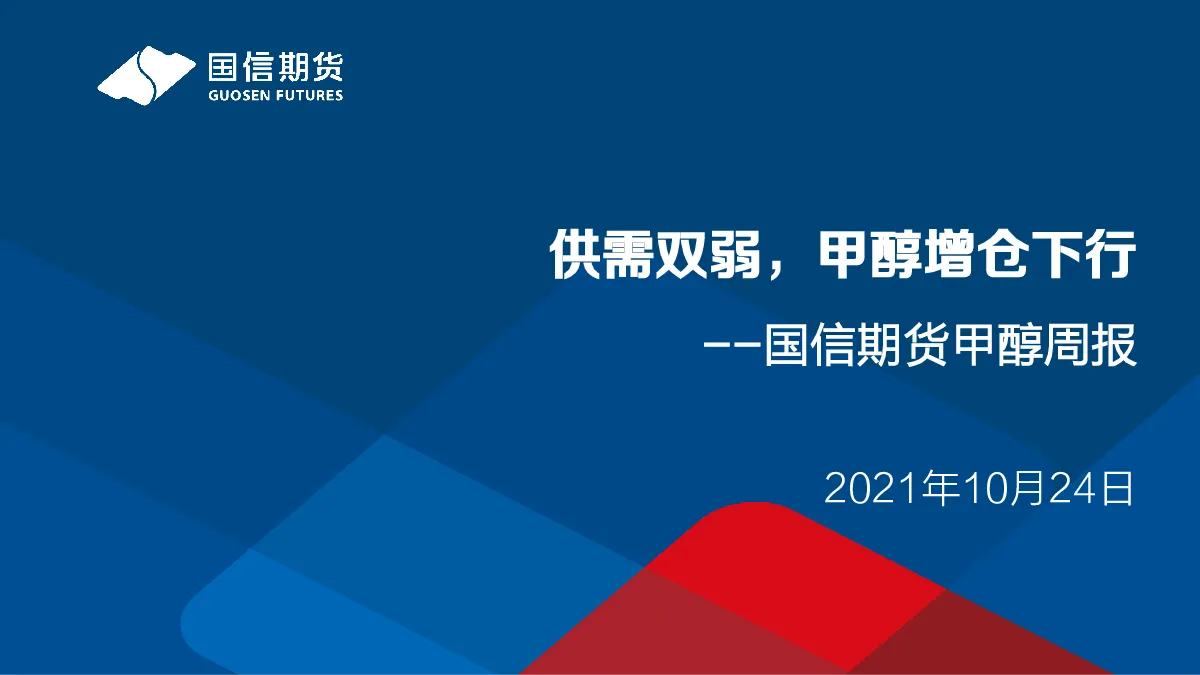 国信期货
GUOSEN FUTURES

供需双弱，甲醇增仓下行

——国信期货甲醇周报

2021年10月24日